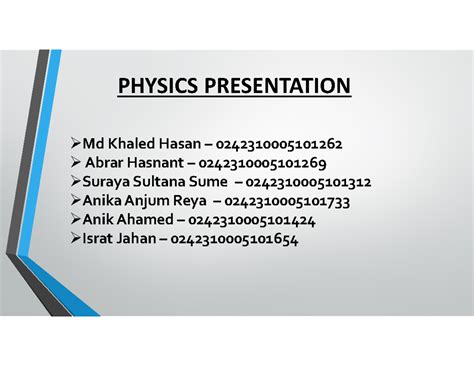 PHYSICS PRESENTATION

➢Md Khaled Hasan – 0242310005101262
➢ Abrar Hasnant – 0242310005101269
➢Suraya Sultana Sume – 0242310005101312
➢Anika Anjum Reya – 0242310005101733
➢Anik Ahamed – 0242310005101424
➢Israt Jahan – 0242310005101654